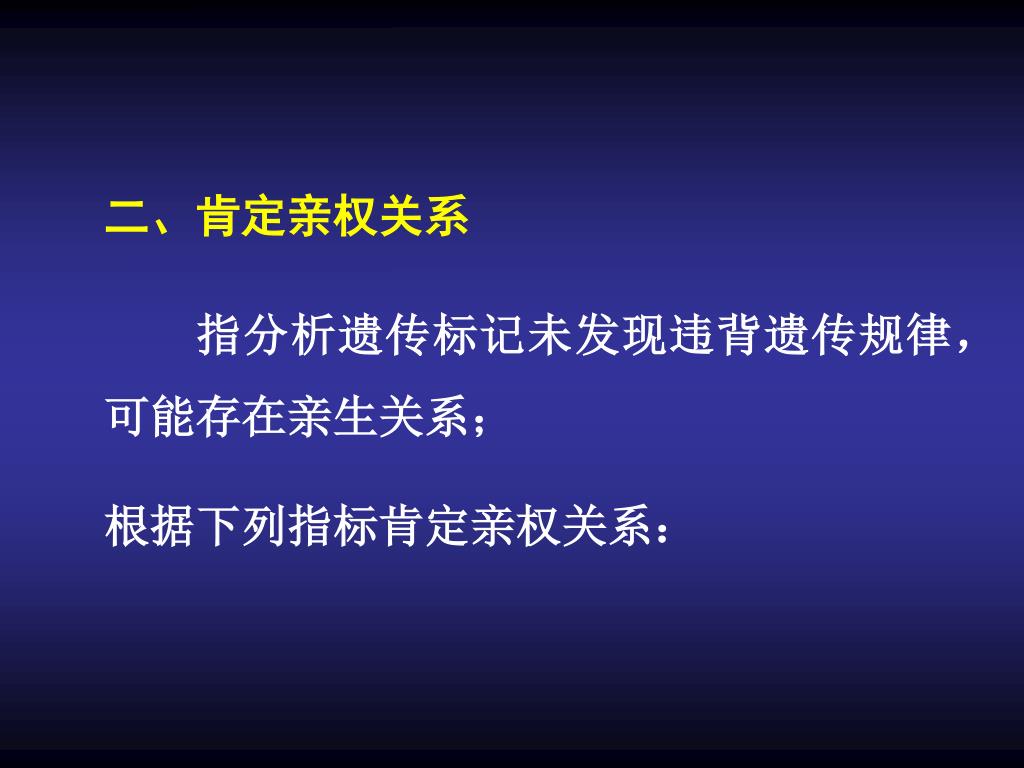 二、肯定亲权关系

指分析遗传标记未发现违背遗传规律，可能存在亲生关系；

根据下列指标肯定亲权关系：